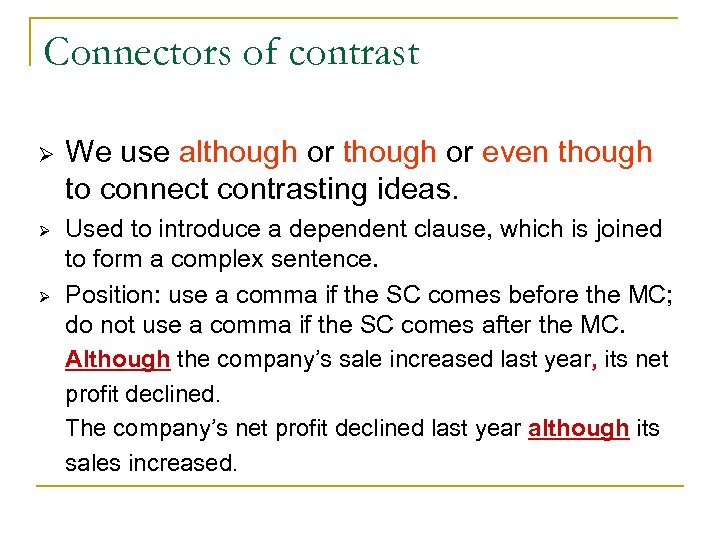 Connectors of contrast

➢ We use although or though or even though to connect contrasting ideas.

➢ Used to introduce a dependent clause, which is joined to form a complex sentence.

➢ Position: use a comma if the SC comes before the MC; do not use a comma if the SC comes after the MC.

Although the company's sale increased last year, its net profit declined.

The company's net profit declined last year although its sales increased.